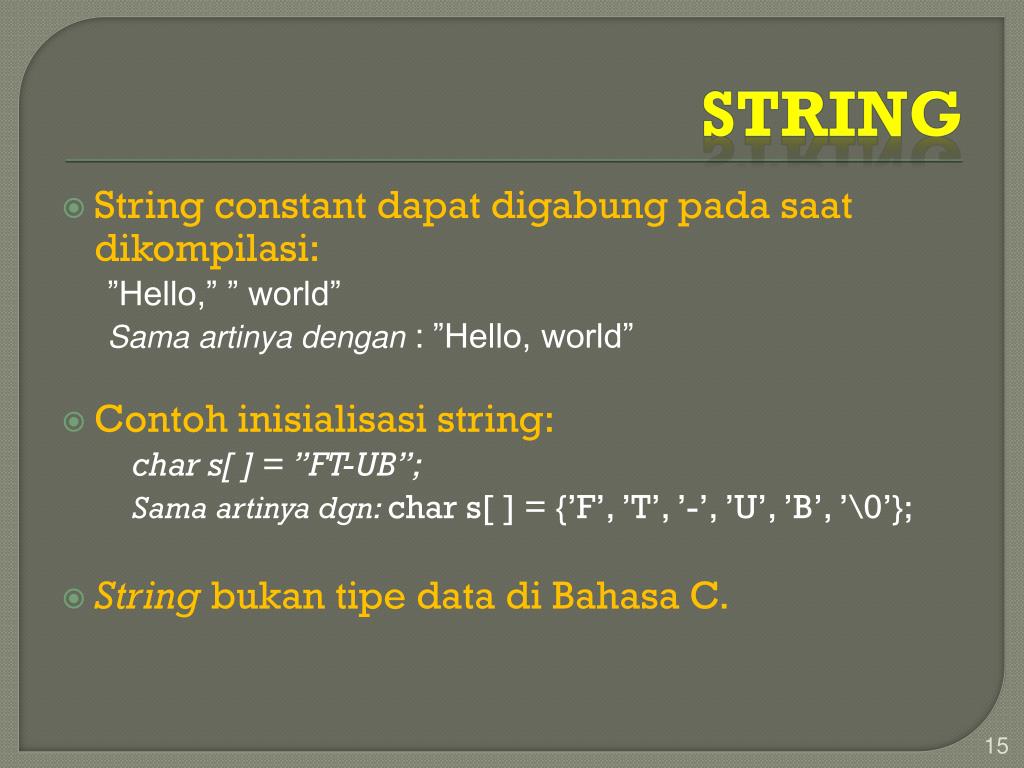 STRING

String constant dapat digabung pada saat dikompilasi:
”Hello,” ” world”
Sama artinya dengan : ”Hello, world”

Contoh inisialisasi string:
char s[ ] = ”FT-UB”;
Sama artinya dgn: char s[ ] = {’F’, ’T’, ’-’, ’U’, ’B’, ’\0’};

String bukan tipe data di Bahasa C.

15